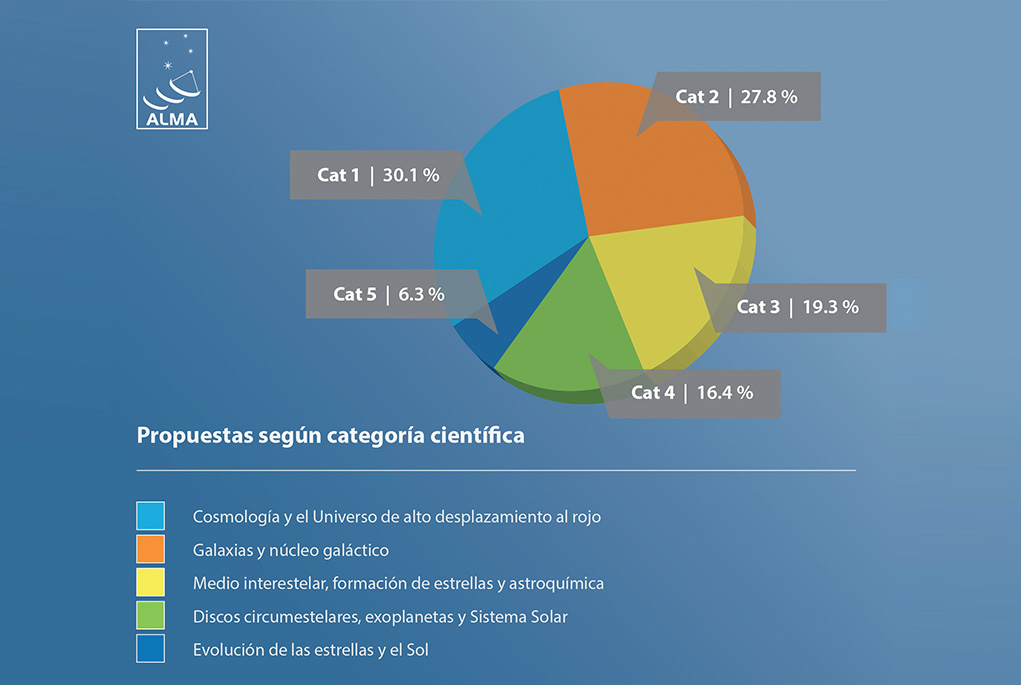 ALMA

Cat 2 | 27.8 %

Cat 1 | 30.1 %

Cat 5 | 6.3 %

Cat 3 | 19.3 %

Cat 4 | 16.4 %

Propuestas según categoría científica

Cosmología y el Universo de alto desplazamiento al rojo

Galaxias y núcleo galáctico

Medio interestelar, formación de estrellas y astroquímica

Discos circumestelares, exoplanetas y Sistema Solar

Evolución de las estrellas y el Sol